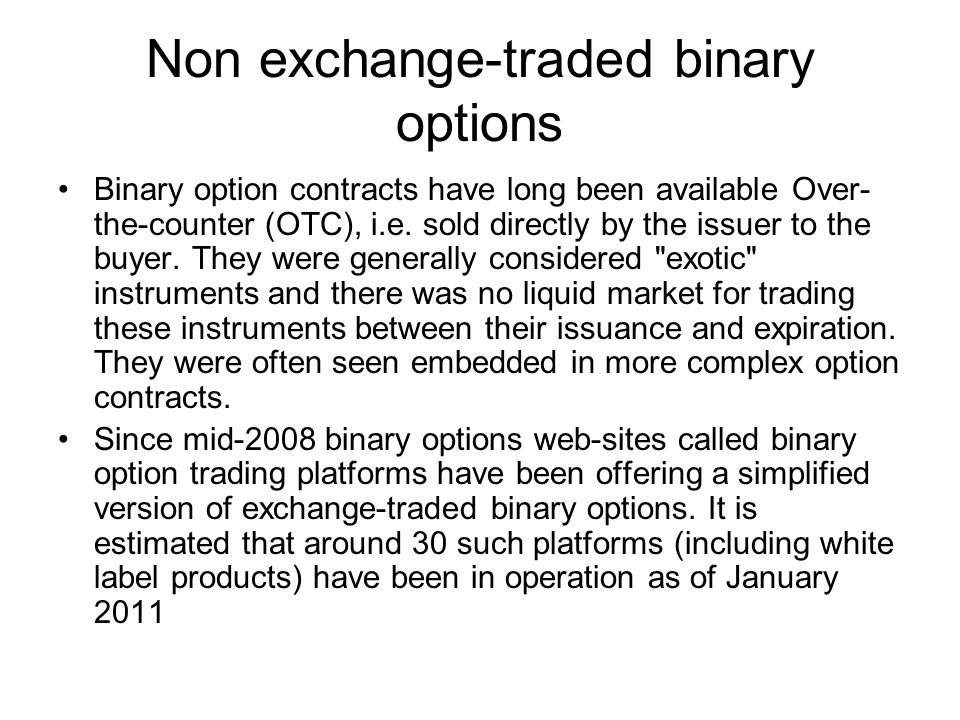 Non exchange-traded binary options

• Binary option contracts have long been available Over-the-counter (OTC), i.e. sold directly by the issuer to the buyer. They were generally considered "exotic" instruments and there was no liquid market for trading these instruments between their issuance and expiration. They were often seen embedded in more complex option contracts.

• Since mid-2008 binary options web-sites called binary option trading platforms have been offering a simplified version of exchange-traded binary options. It is estimated that around 30 such platforms (including white label products) have been in operation as of January 2011